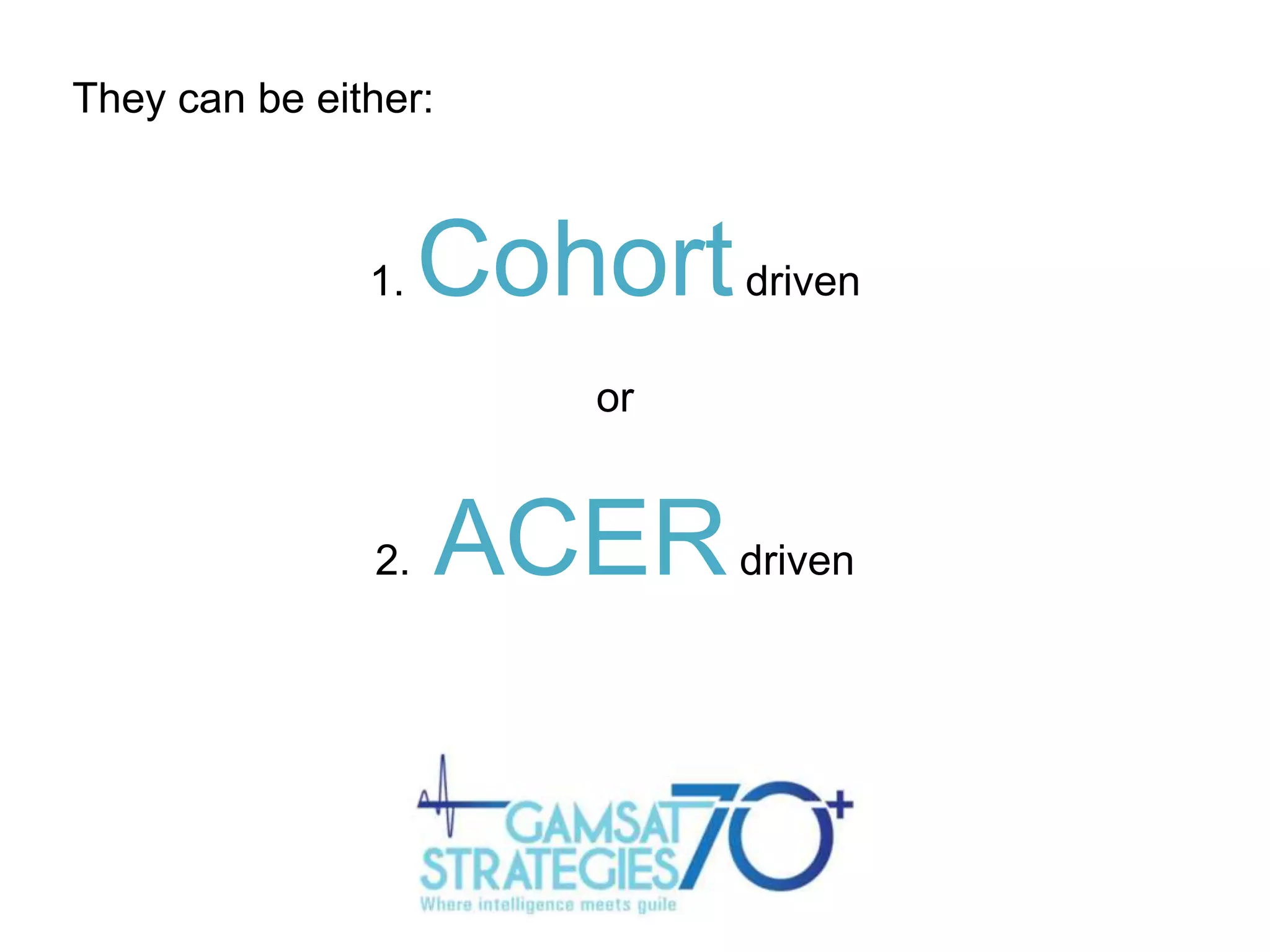 They can be either:

1. Cohort driven

or

2. ACER driven

GAMSAT STRATEGIES 70+
Where intelligence meets guile